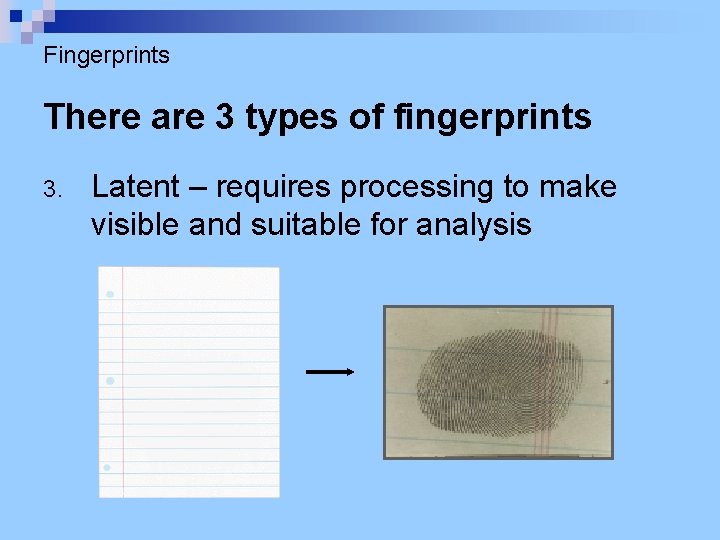 Fingerprints

There are 3 types of fingerprints

3. Latent – requires processing to make visible and suitable for analysis